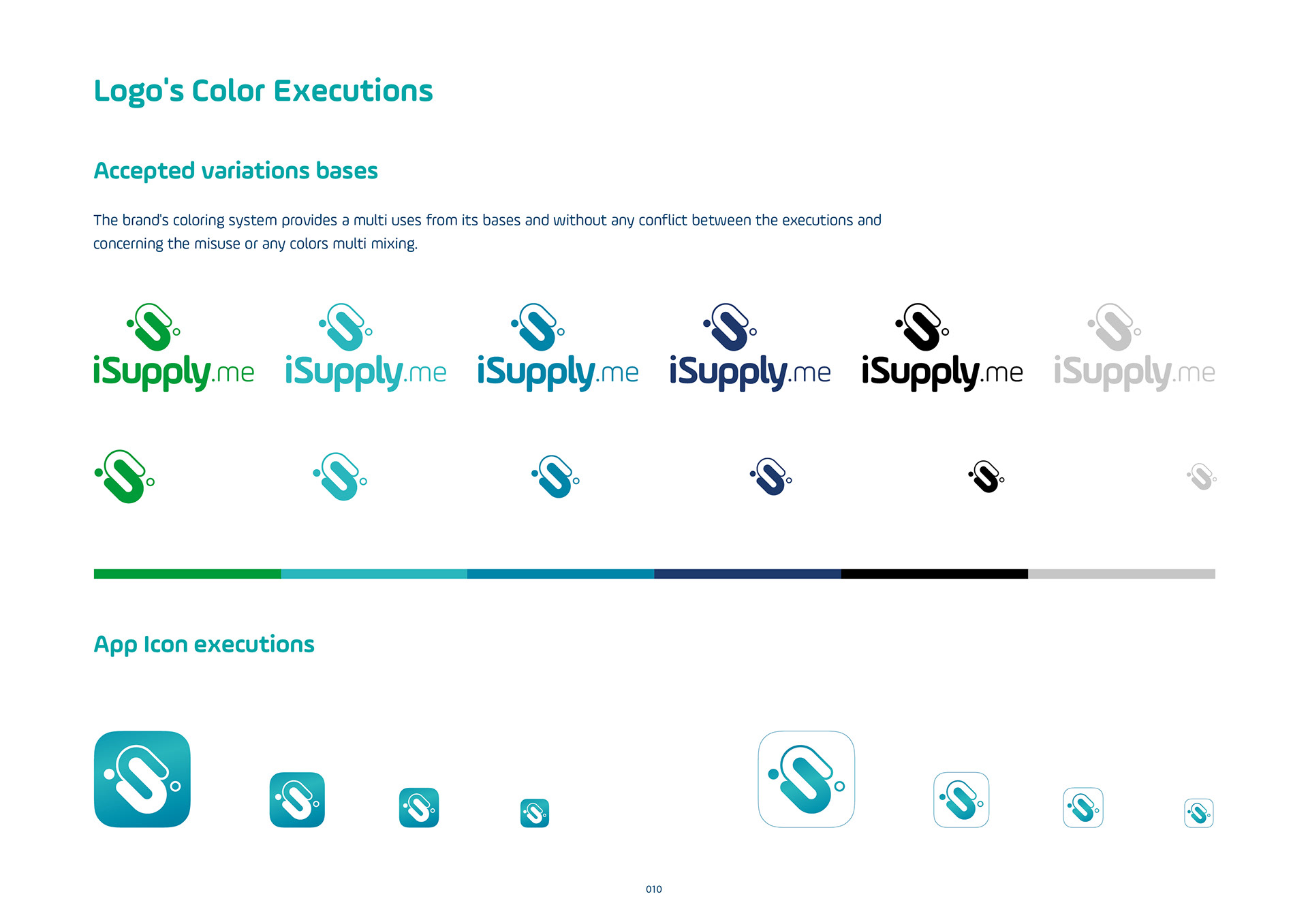 Logo's Color Executions

Accepted variations bases

The brand's coloring system provides a multi uses from its bases and without any conflict between the executions and concerning the misuse or any colors multi mixing.

iSupply.me iSupply.me iSupply.me iSupply.me iSupply.me iSupply.me

App Icon executions

010